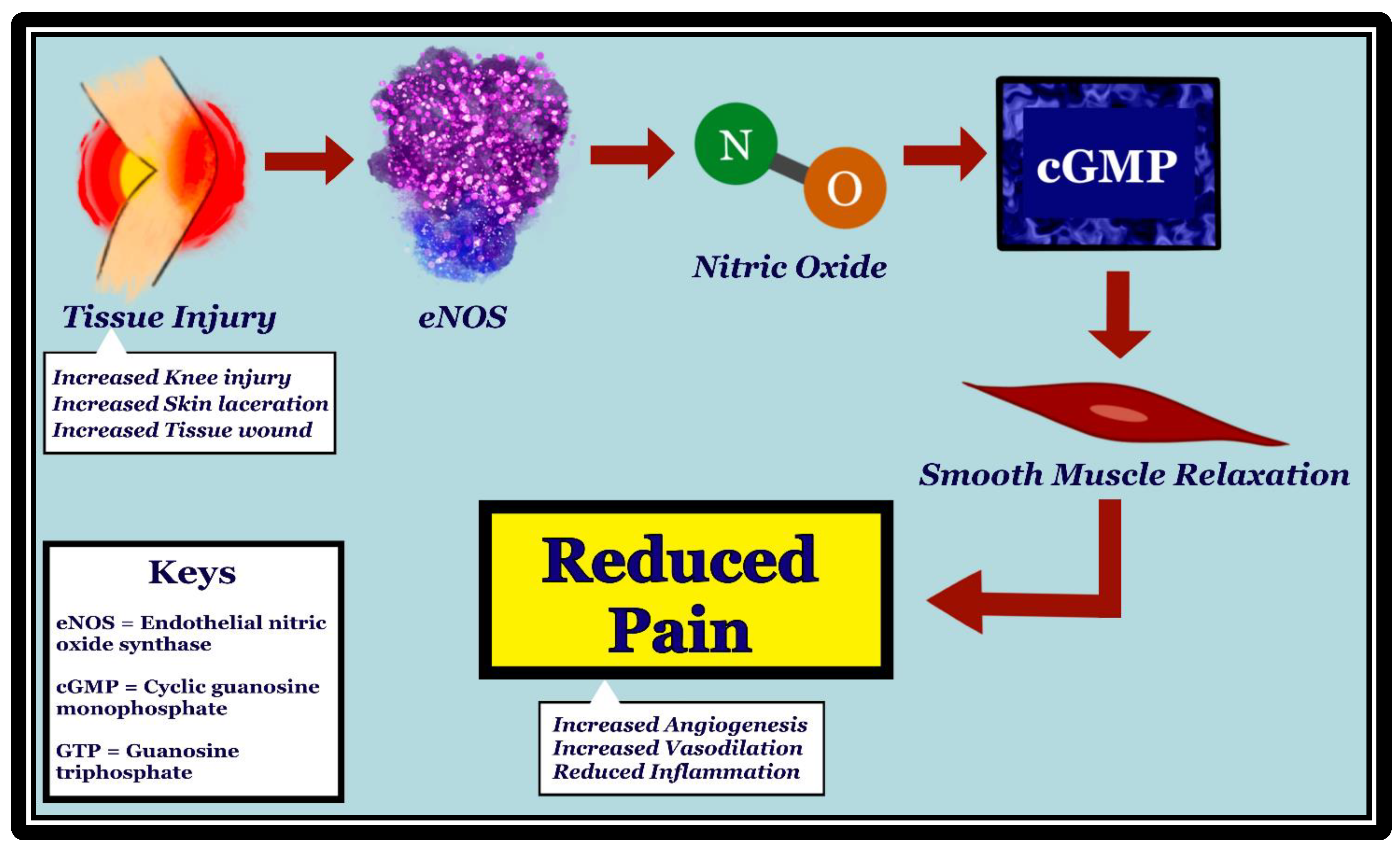 Tissue Injury

Increased Knee injury
Increased Skin laceration
Increased Tissue wound

eNOS

N

O

Nitric Oxide

cGMP

Smooth Muscle Relaxation

Reduced Pain

Increased Angiogenesis
Increased Vasodilation
Reduced Inflammation

Keys

eNOS = Endothelial nitric oxide synthase

cGMP = Cyclic guanosine monophosphate

GTP = Guanosine triphosphate